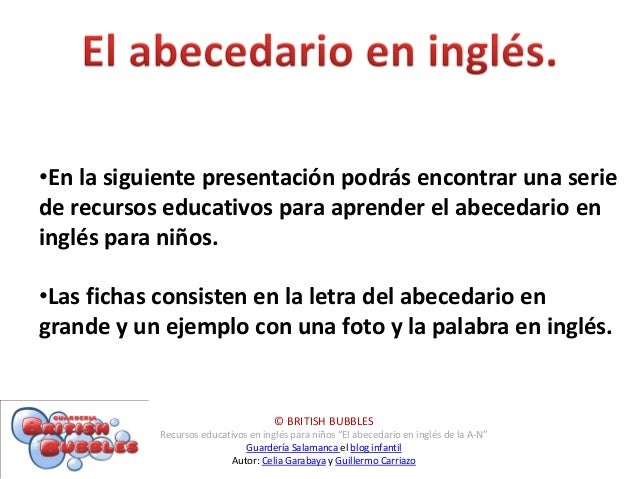 El abecedario en inglés.

•En la siguiente presentación podrás encontrar una serie de recursos educativos para aprender el abecedario en inglés para niños.

•Las fichas consisten en la letra del abecedario en grande y un ejemplo con una foto y la palabra en inglés.

GUARDERIA BRITISH BUBBLES

© BRITISH BUBBLES
Recursos educativos en inglés para niños "El abecedario en inglés de la A-N"
Guardería Salamanca el blog infantil
Autor: Celia Garabaya y Guillermo Carriazo